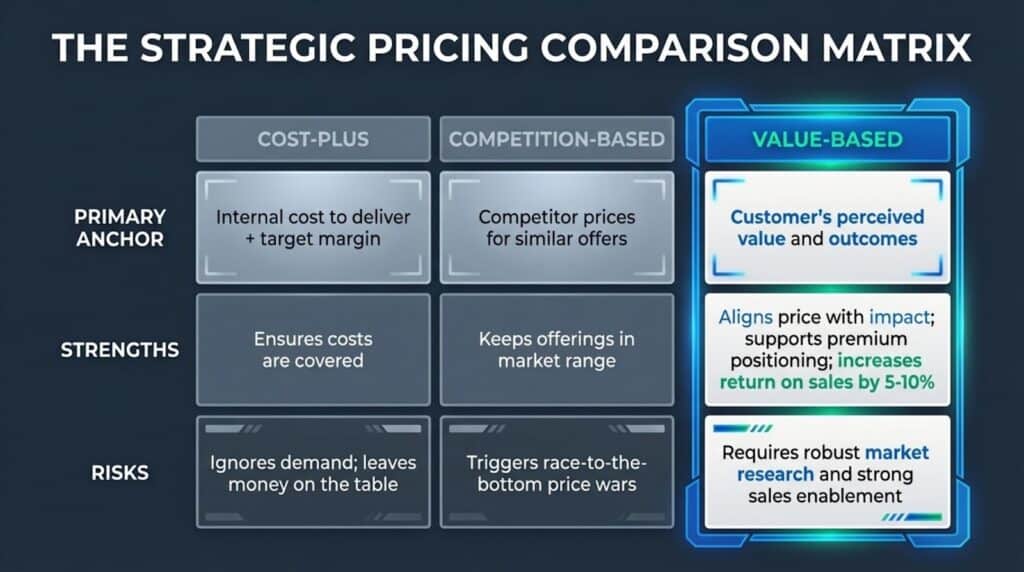 THE STRATEGIC PRICING COMPARISON MATRIX

| | COST-PLUS | COMPETITION-BASED | VALUE-BASED |
|---|---|---|---|
| PRIMARY ANCHOR | Internal cost to deliver + target margin | Competitor prices for similar offers | Customer's perceived value and outcomes |
| STRENGTHS | Ensures costs are covered | Keeps offerings in market range | Aligns price with impact; supports premium positioning; increases return on sales by 5-10% |
| RISKS | Ignores demand; leaves money on the table | Triggers race-to-the-bottom price wars | Requires robust market research and strong sales enablement |